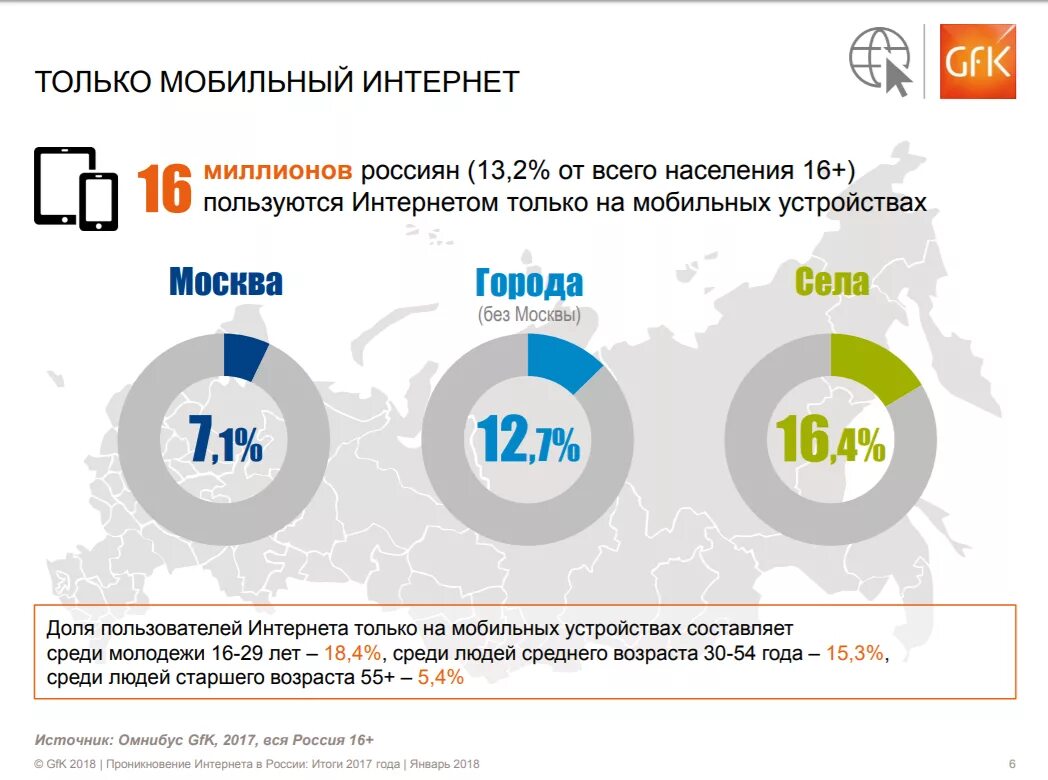 ТОЛЬКО МОБИЛЬНЫЙ ИНТЕРНЕТ

GfK

16 миллионов россиян (13,2% от всего населения 16+) пользуются Интернетом только на мобильных устройствах

Москва

7,1%

Города
(без Москвы)

12,7%

Села

16,4%

Доля пользователей Интернета только на мобильных устройствах составляет среди молодежи 16-29 лет – 18,4%, среди людей среднего возраста 30-54 года – 15,3%, среди людей старшего возраста 55+ – 5,4%

Источник: Омнибус GfK, 2017, вся Россия 16+

© GfK 2018 | Проникновение Интернета в России: Итоги 2017 года | Январь 2018

6